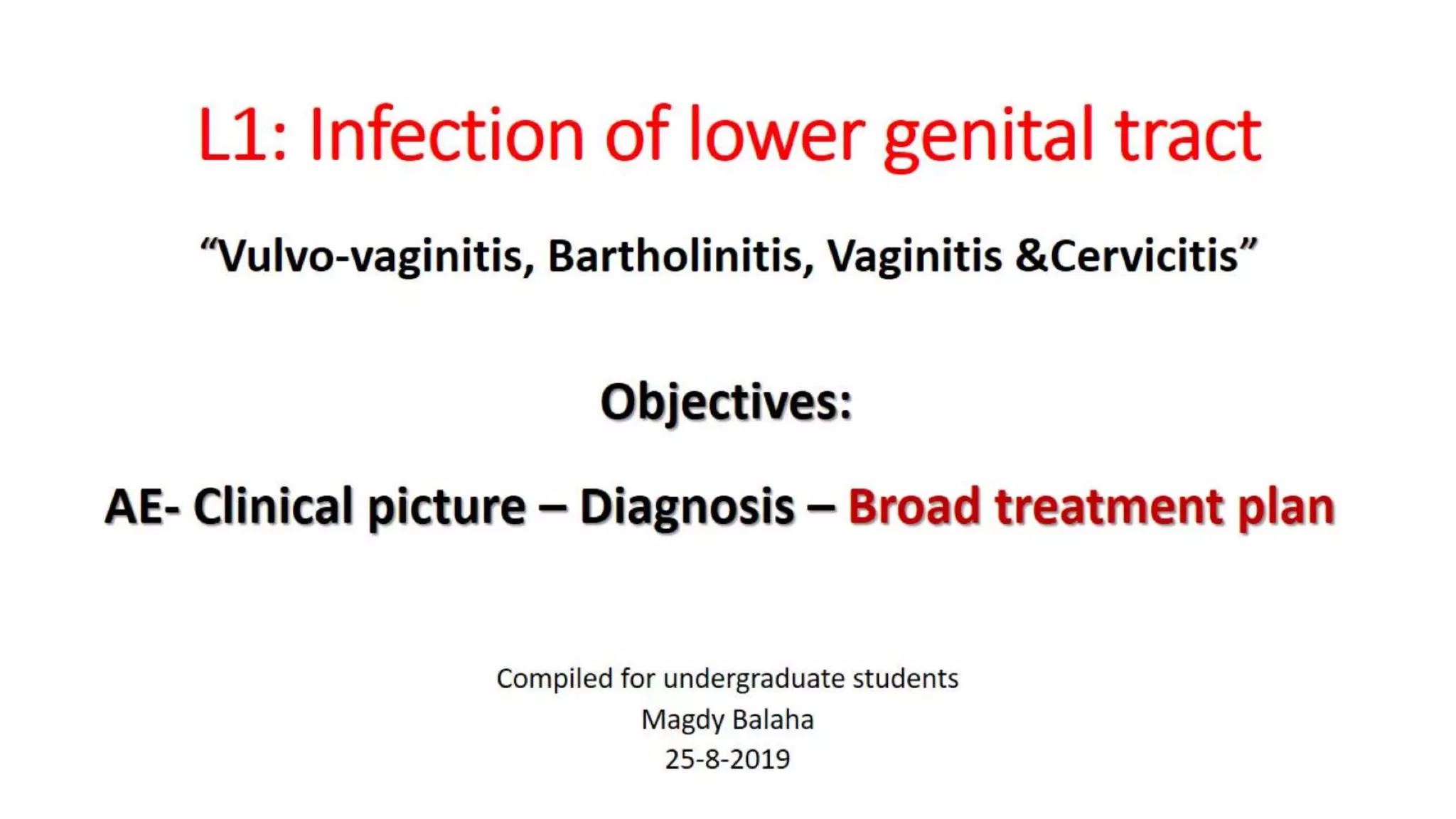 L1: Infection of lower genital tract

“Vulvo-vaginitis, Bartholinitis, Vaginitis &Cervicitis”

Objectives:

AE- Clinical picture – Diagnosis – Broad treatment plan

Compiled for undergraduate students
Magdy Balaha
25-8-2019